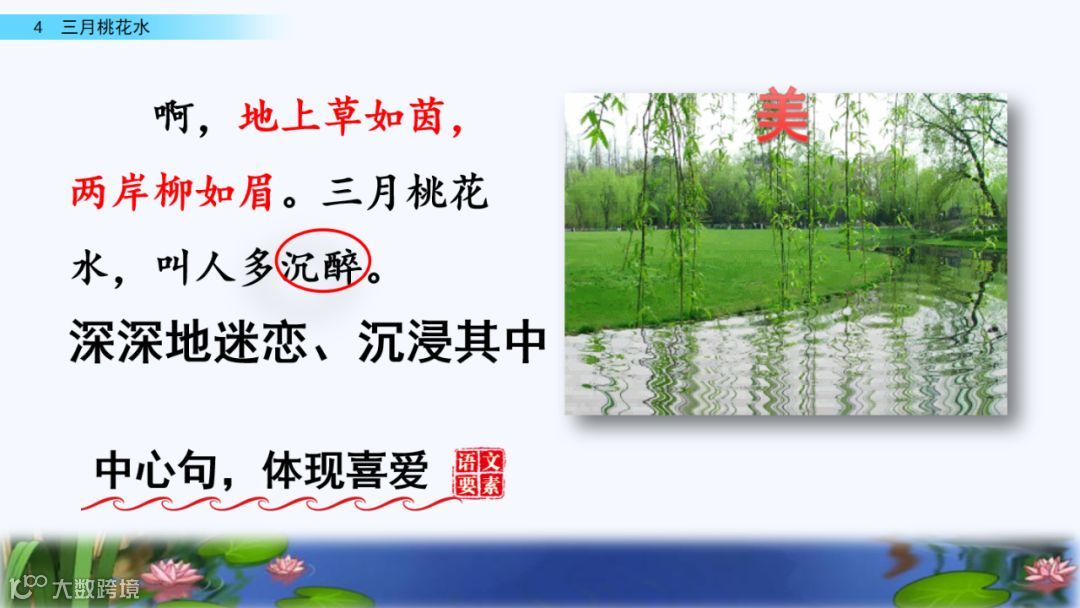 4 三月桃花水

啊，地上草如茵，两岸柳如眉。三月桃花水，叫人多沉醉。

深深地迷恋、沉浸其中

美

中心句，体现喜爱

语文要素

大数跨境